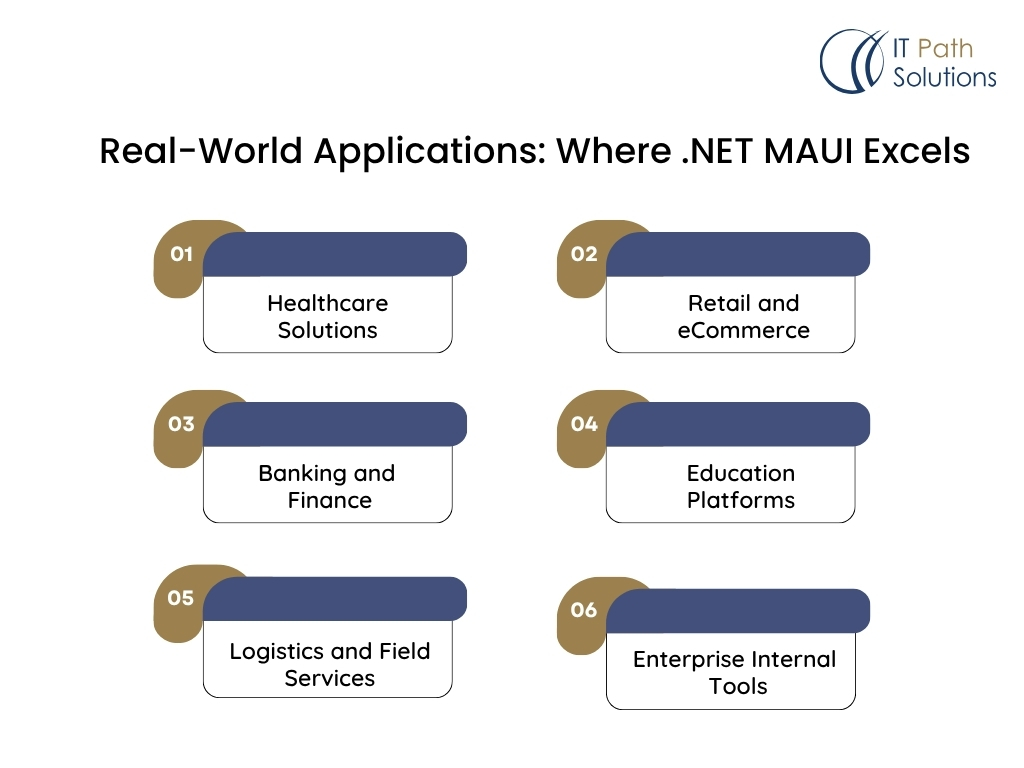 IT Path Solutions

Real-World Applications: Where .NET MAUI Excels

01

Healthcare Solutions

02

Retail and eCommerce

03

Banking and Finance

04

Education Platforms

05

Logistics and Field Services

06

Enterprise Internal Tools